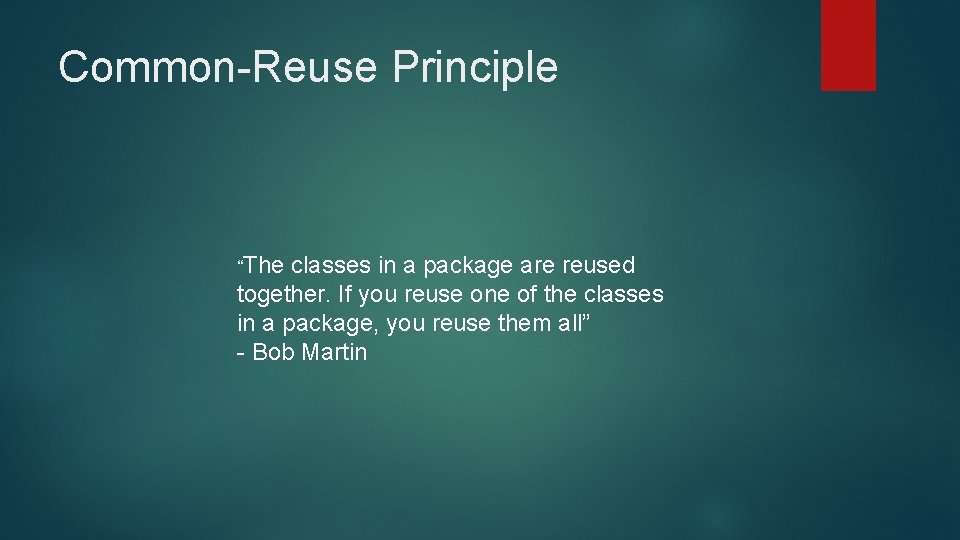 Common-Reuse Principle

“The classes in a package are reused together. If you reuse one of the classes in a package, you reuse them all”
- Bob Martin